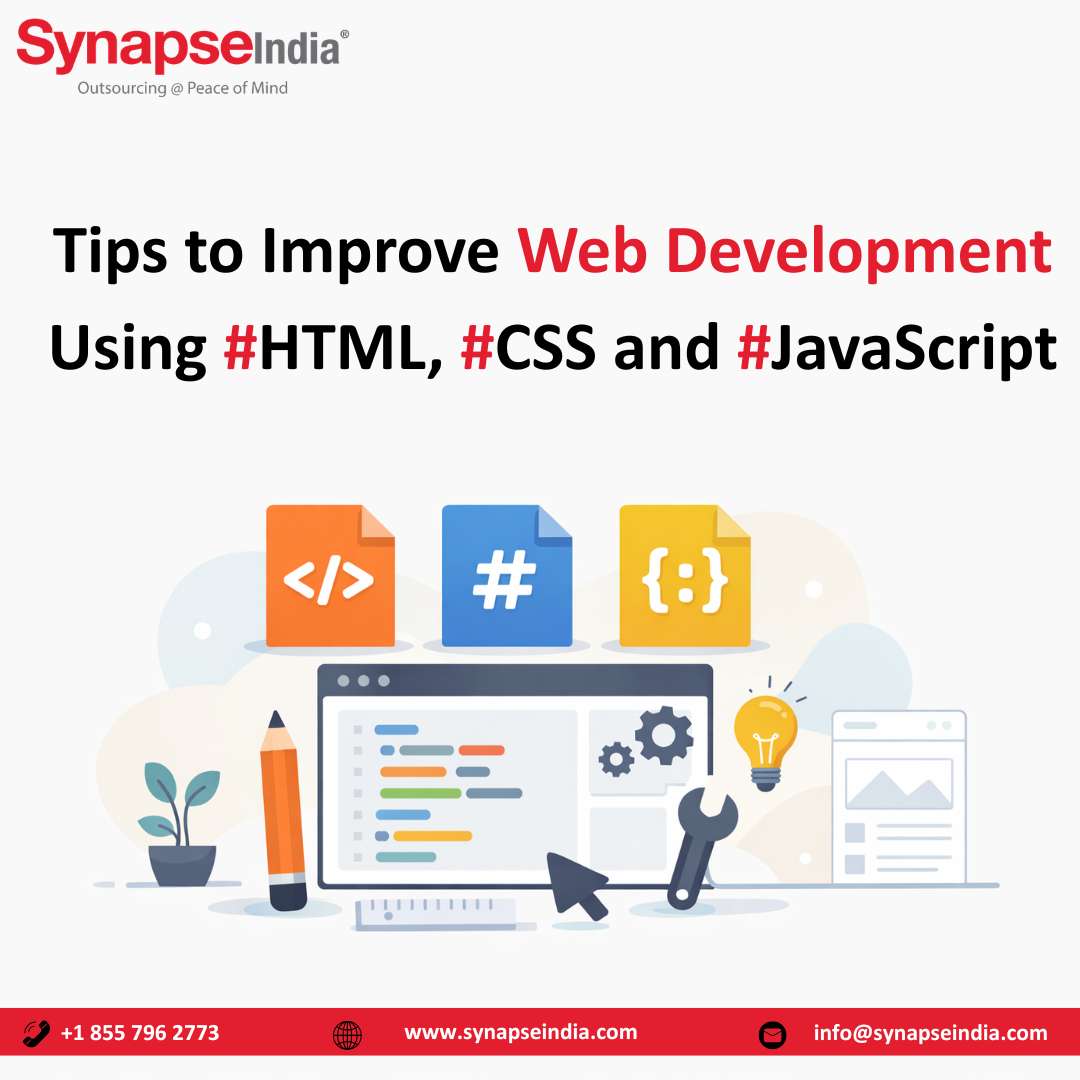 SynapseIndia®
Outsourcing @ Peace of Mind

Tips to Improve Web Development Using #HTML, #CSS and #JavaScript

</>

#

{:}

+1 855 796 2773
www.synapseindia.com
info@synapseindia.com